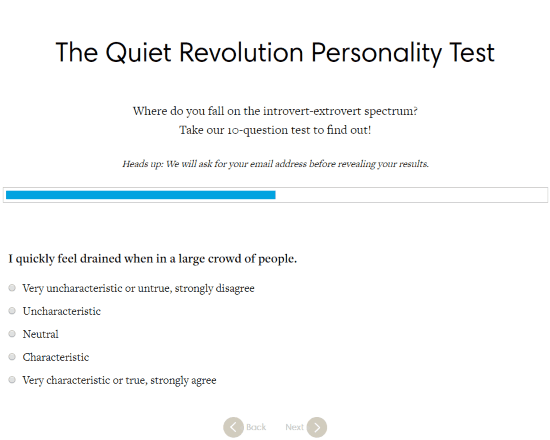 The Quiet Revolution Personality Test

Where do you fall on the introvert-extrovert spectrum?
Take our 10-question test to find out!

Heads up: We will ask for your email address before revealing your results.

I quickly feel drained when in a large crowd of people.

Very uncharacteristic or untrue, strongly disagree

Uncharacteristic

Neutral

Characteristic

Very characteristic or true, strongly agree

Back Next